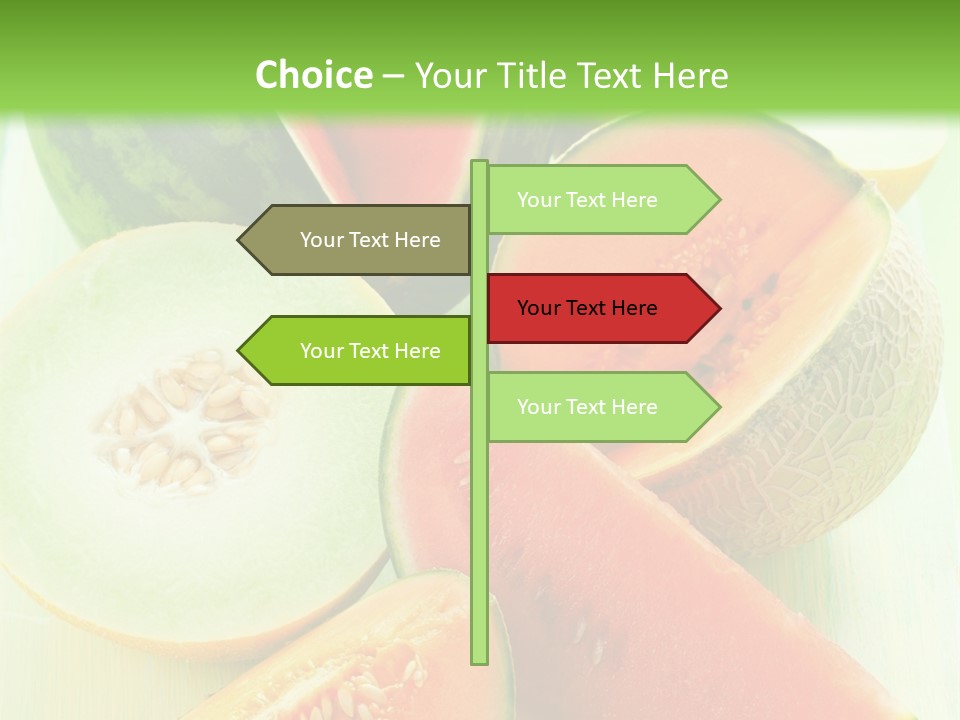 Choice – Your Title Text Here

Your Text Here

Your Text Here

Your Text Here

Your Text Here

Your Text Here